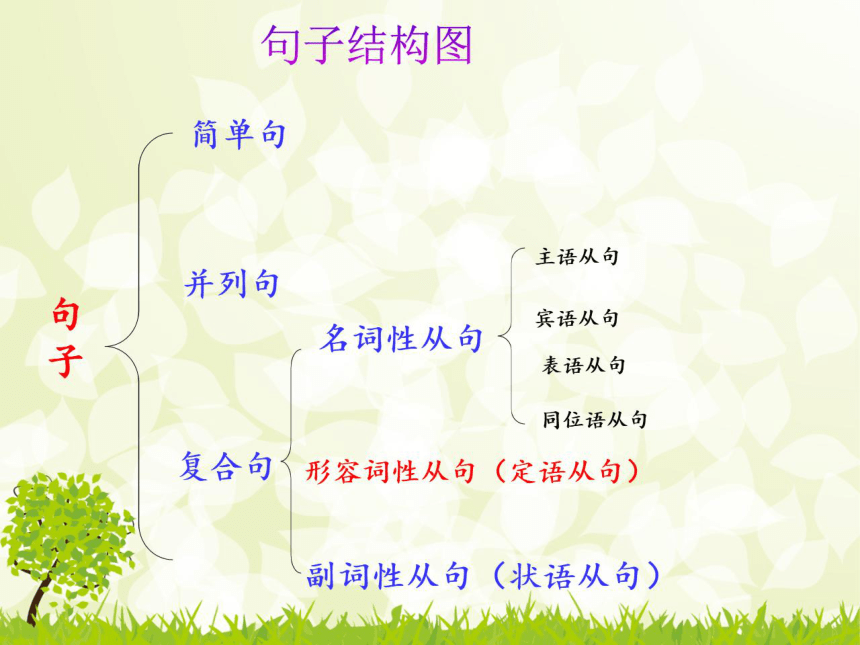 句子结构图

句子

简单句

并列句

复合句

名词性从句

主语从句

宾语从句

表语从句

同位语从句

形容词性从句（定语从句）

副词性从句（状语从句）